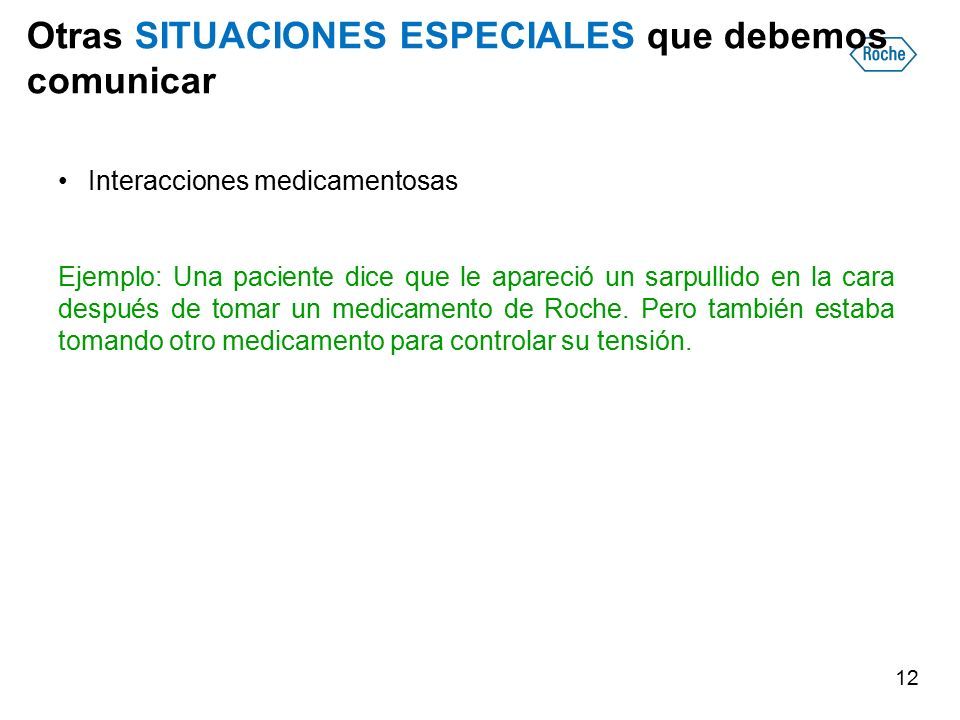 Otras SITUACIONES ESPECIALES que debemos comunicar

Roche

• Interacciones medicamentosas

Ejemplo: Una paciente dice que le apareció un sarpullido en la cara después de tomar un medicamento de Roche. Pero también estaba tomando otro medicamento para controlar su tensión.

12